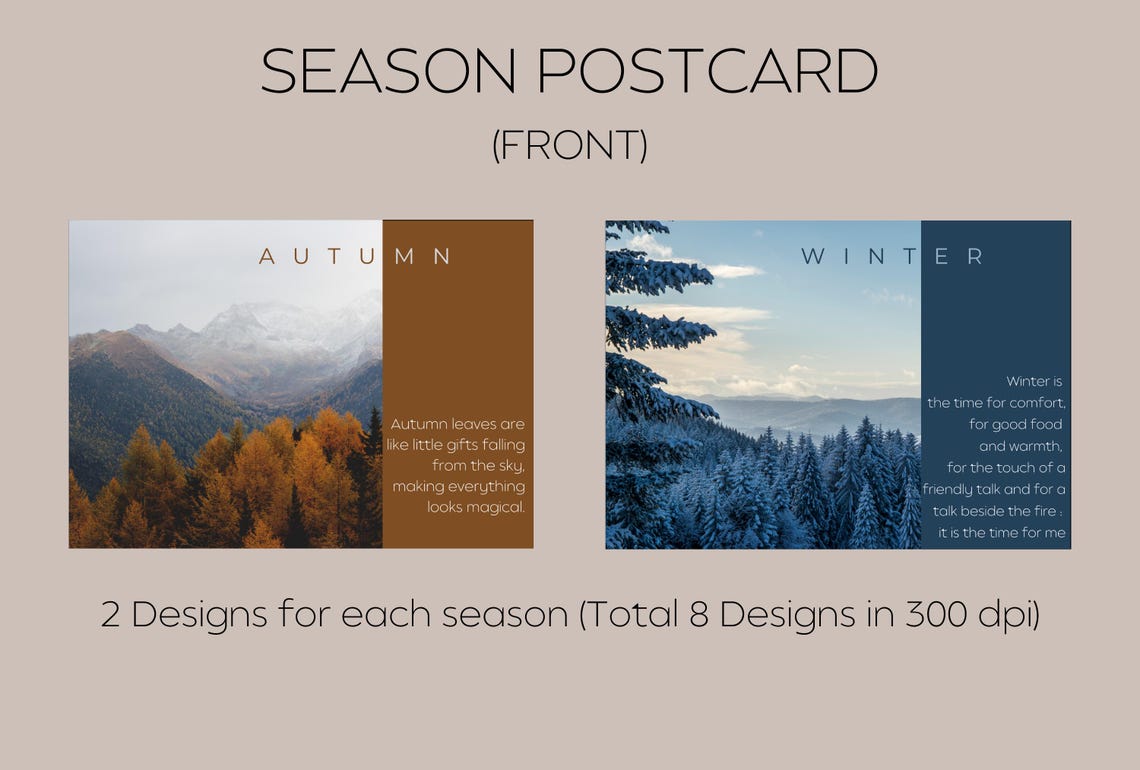 SEASON POSTCARD
(FRONT)

AUTUMN

Autumn leaves are like little gifts falling from the sky, making everything looks magical.

WINTER

Winter is the time for comfort, for good food and warmth, for the touch of a friendly talk and for a talk beside the fire : it is the time for me

2 Designs for each season (Total 8 Designs in 300 dpi)